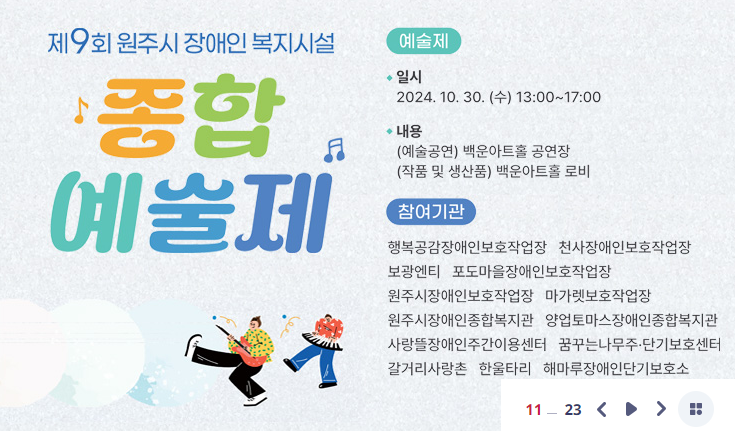 제9회 원주시 장애인 복지시설

종합 예술제

예술제

일시
2024. 10. 30. (수) 13:00~17:00

내용
(예술공연) 백운아트홀 공연장
(작품 및 생산품) 백운아트홀 로비

참여기관

행복공감장애인보호작업장 천사장애인보호작업장
보광엔티 포도마을장애인보호작업장
원주시장애인보호작업장 마가렛보호작업장
원주시장애인종합복지관 양업토마스장애인종합복지관
사랑뜰장애인주간이용센터 꿈꾸는나무주·단기보호센터
갈거리사랑촌 한울타리 해마루장애인단기보호소

11 23